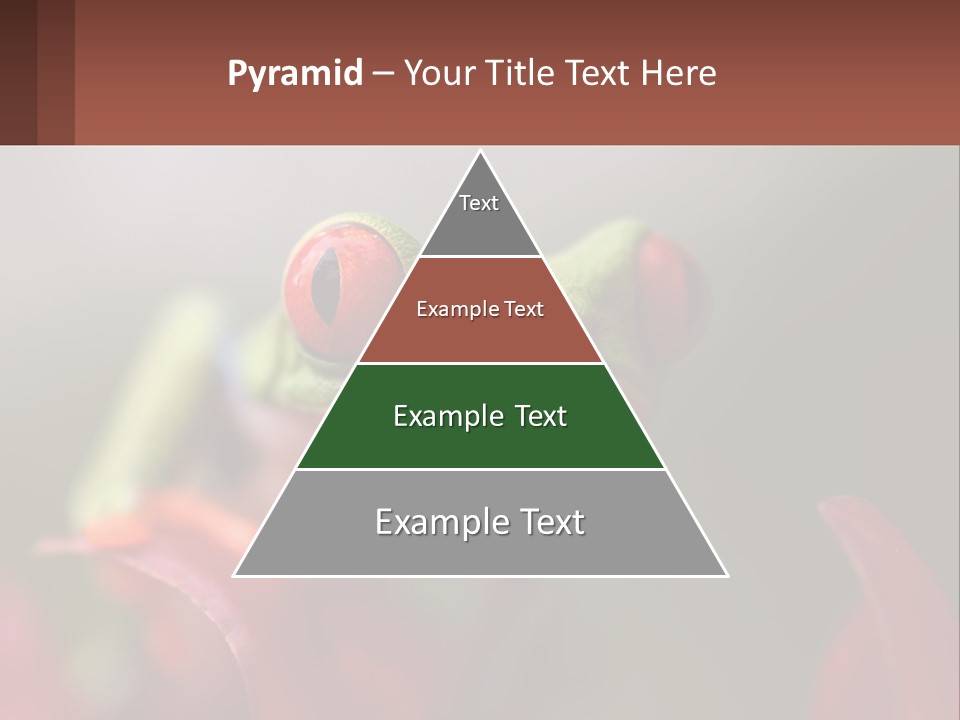 Pyramid – Your Title Text Here

Text

Example Text

Example Text

Example Text